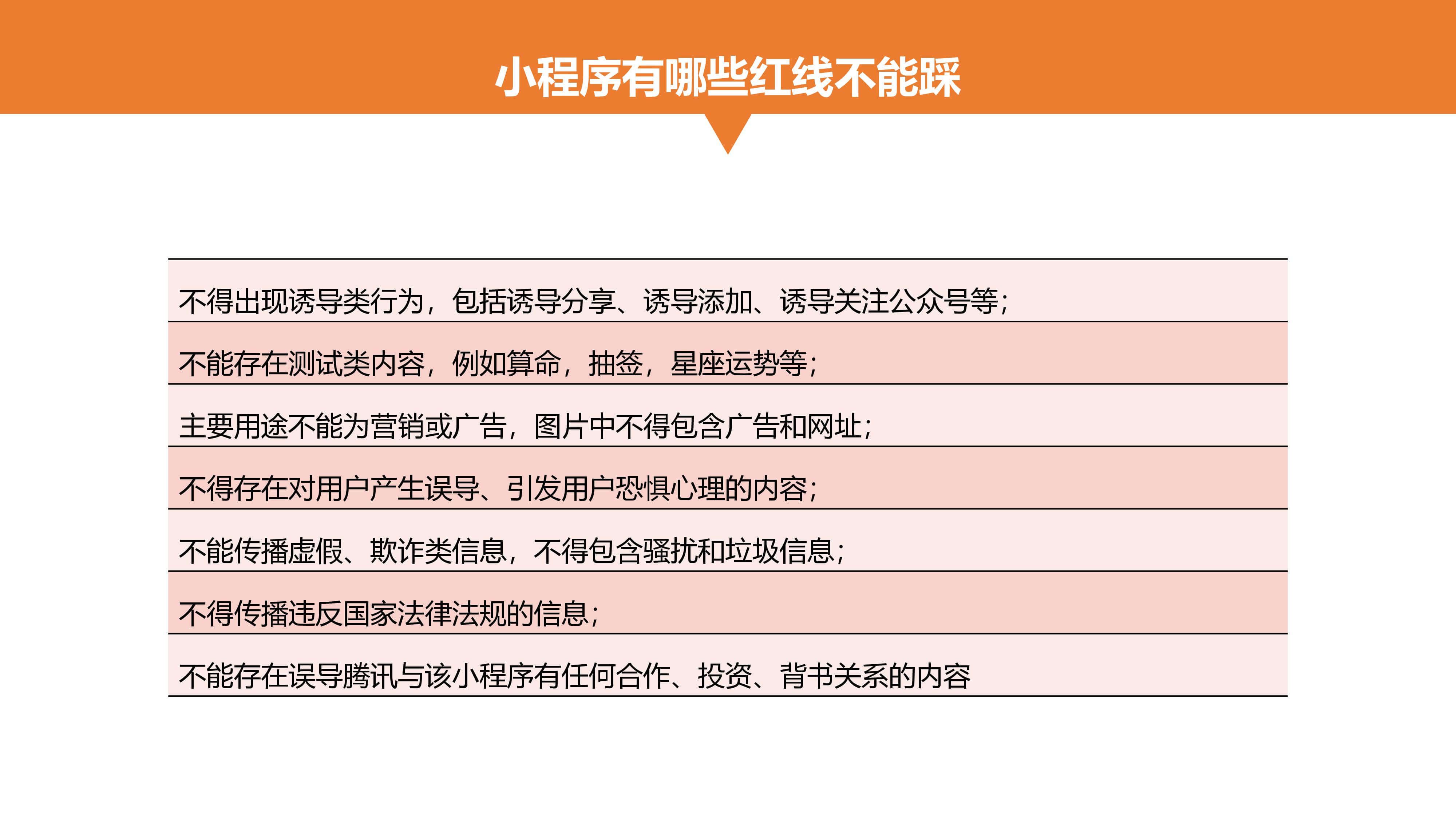 小程序有哪些红线不能踩

不得出现诱导类行为，包括诱导分享、诱导添加、诱导关注公众号等；

不能存在测试类内容，例如算命，抽签，星座运势等；

主要用途不能为营销或广告，图片中不得包含广告和网址；

不得存在对用户产生误导、引发用户恐惧心理的内容；

不能传播虚假、欺诈类信息，不得包含骚扰和垃圾信息；

不得传播违反国家法律法规的信息；

不能存在误导腾讯与该小程序有任何合作、投资、背书关系的内容